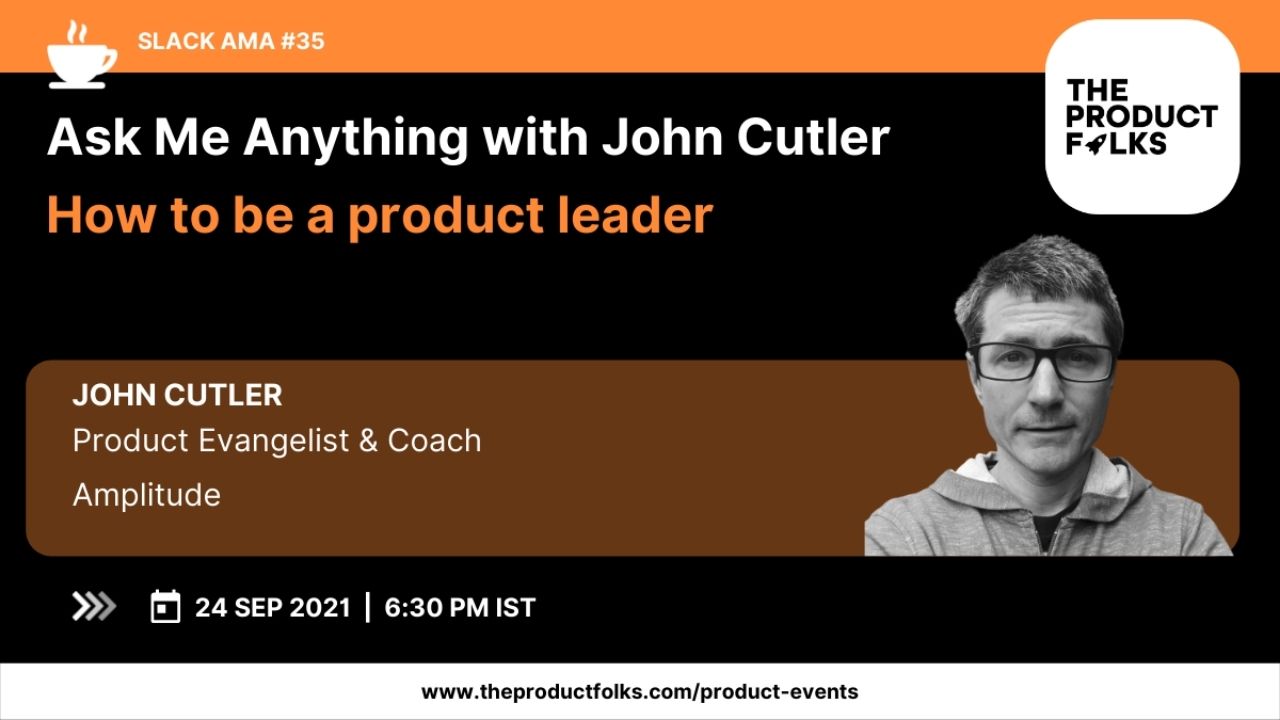 SLACK AMA #35

THE PRODUCT FOLKS

Ask Me Anything with John Cutler

How to be a product leader

JOHN CUTLER
Product Evangelist & Coach
Amplitude

24 SEP 2021 | 6:30 PM IST

www.theproductfolks.com/product-events